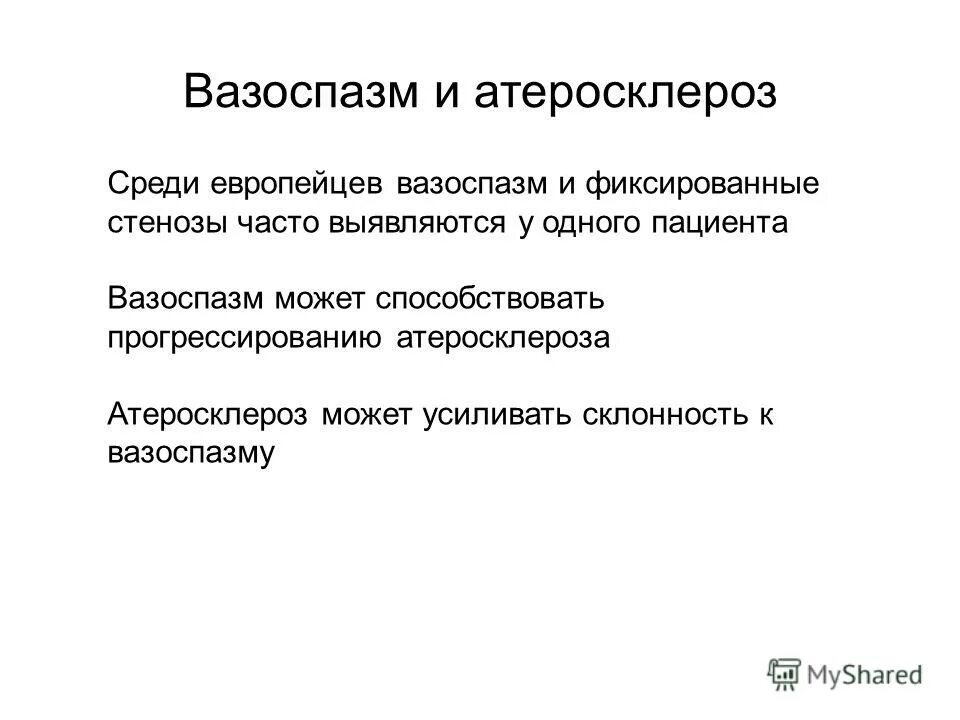 Вазоспазм и атеросклероз

Среди европейцев вазоспазм и фиксированные стенозы часто выявляются у одного пациента

Вазоспазм может способствовать прогрессированию атеросклероза

Атеросклероз может усиливать склонность к вазоспазму

MyShared